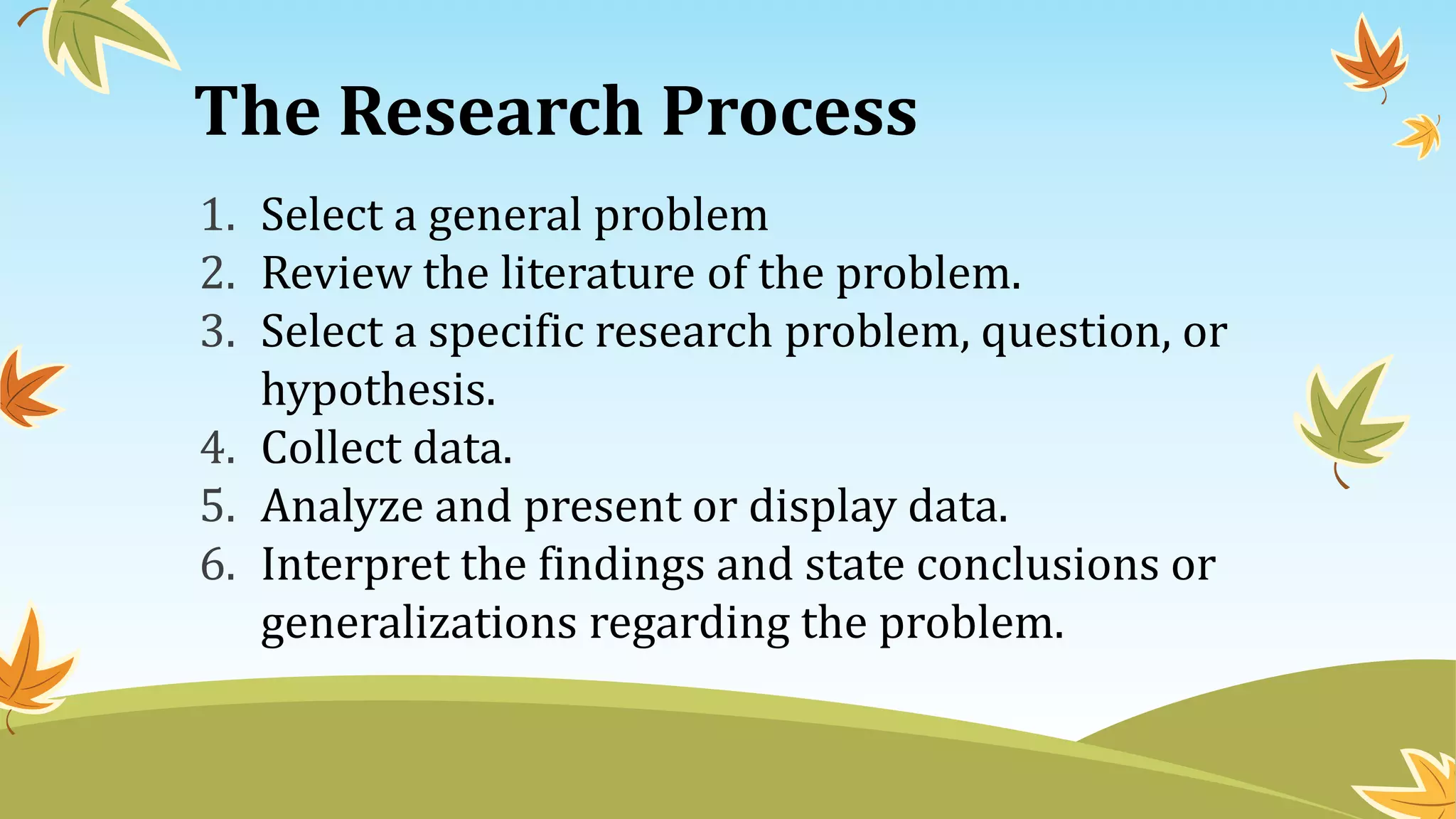 The Research Process

1. Select a general problem
2. Review the literature of the problem.
3. Select a specific research problem, question, or hypothesis.
4. Collect data.
5. Analyze and present or display data.
6. Interpret the findings and state conclusions or generalizations regarding the problem.